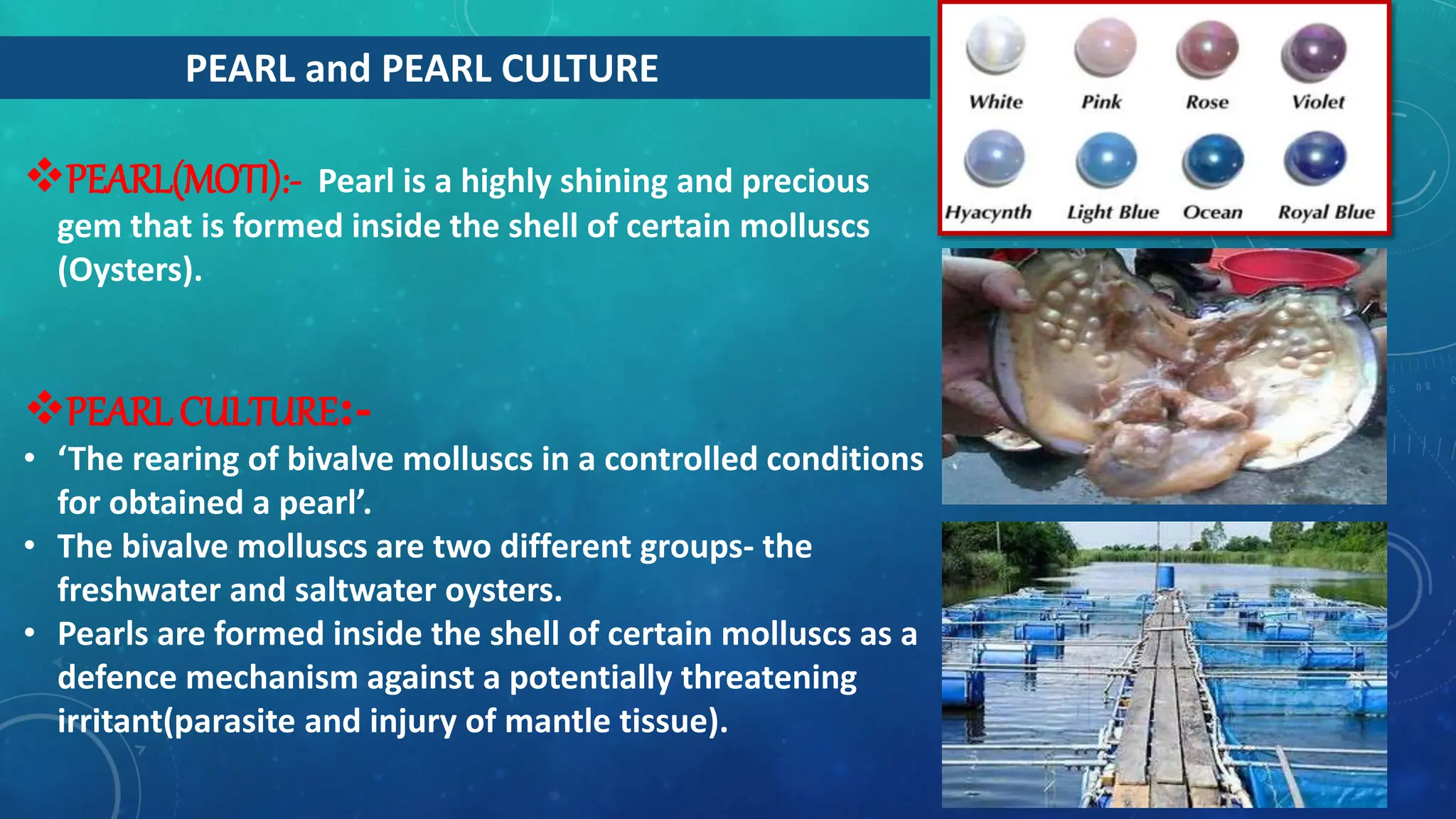 PEARL and PEARL CULTURE

❖PEARL(MOTI):- Pearl is a highly shining and precious gem that is formed inside the shell of certain molluscs (Oysters).

❖PEARL CULTURE:-

• ‘The rearing of bivalve molluscs in a controlled conditions for obtained a pearl’.
• The bivalve molluscs are two different groups- the freshwater and saltwater oysters.
• Pearls are formed inside the shell of certain molluscs as a defence mechanism against a potentially threatening irritant(parasite and injury of mantle tissue).

White Pink Rose Violet
Hyacynth Light Blue Ocean Royal Blue